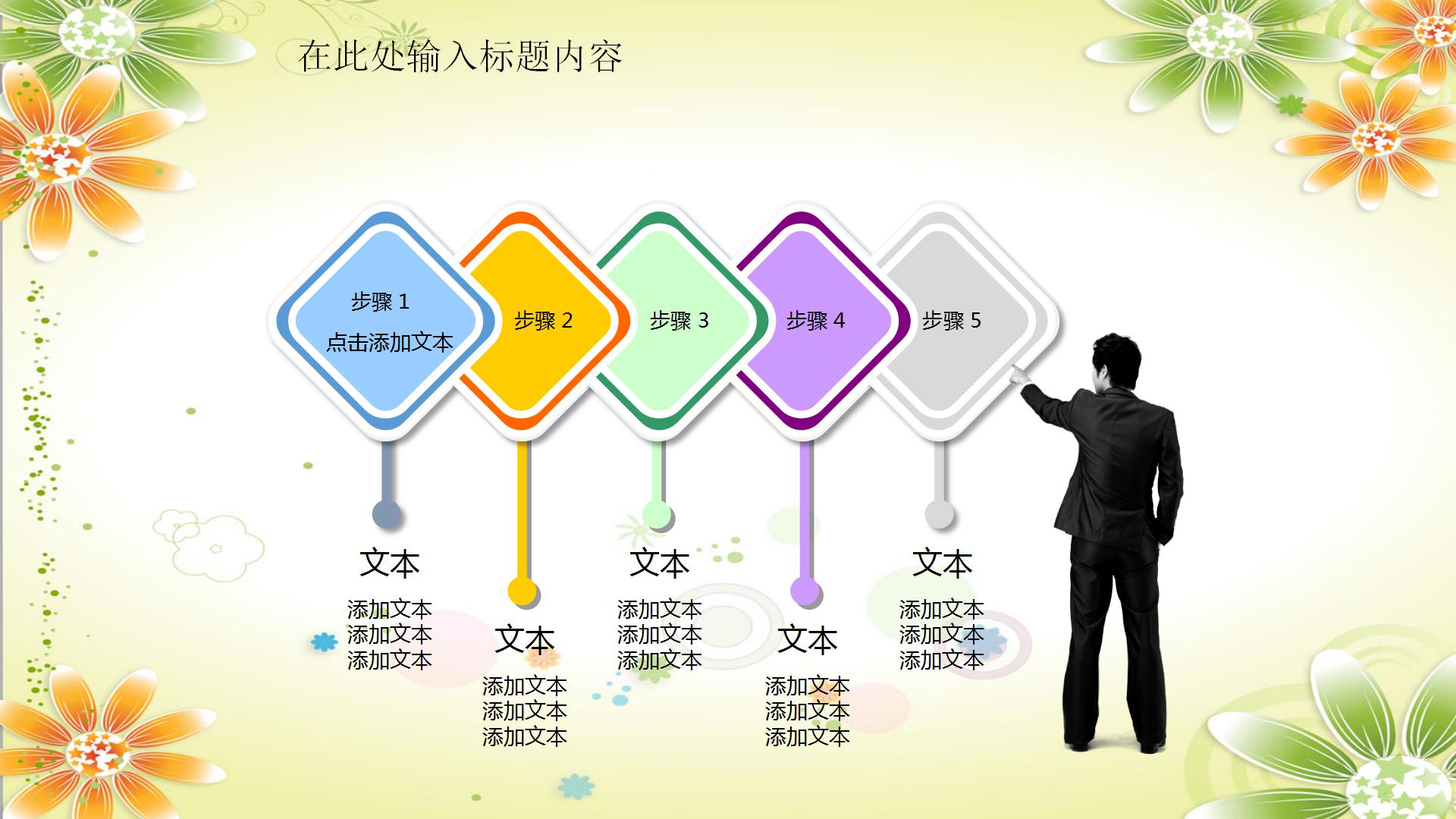 在此处输入标题内容

步骤 1
点击添加文本

步骤 2

步骤 3

步骤 4

步骤 5

文本
添加文本
添加文本
添加文本

文本
添加文本
添加文本
添加文本

文本
添加文本
添加文本
添加文本

文本
添加文本
添加文本
添加文本

文本
添加文本
添加文本
添加文本